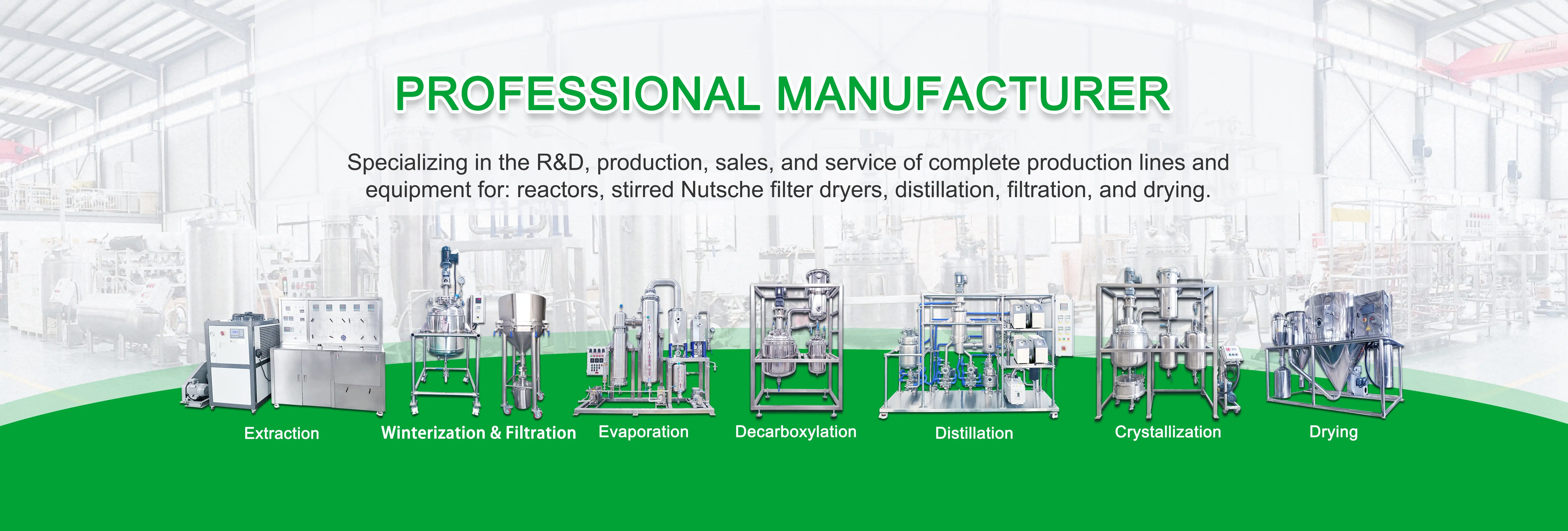 PROFESSIONAL MANUFACTURER

Specializing in the R&D, production, sales, and service of complete production lines and equipment for: reactors, stirred Nutsche filter dryers, distillation, filtration, and drying.

Extraction

Winterization & Filtration

Evaporation

Decarboxylation

Distillation

Crystallization

Drying